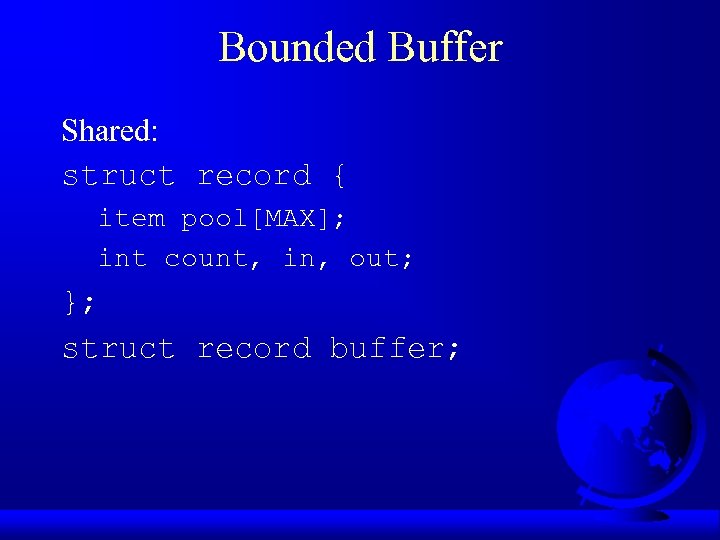 Bounded Buffer

Shared:
struct record {
item pool[MAX];
int count, in, out;
};
struct record buffer;